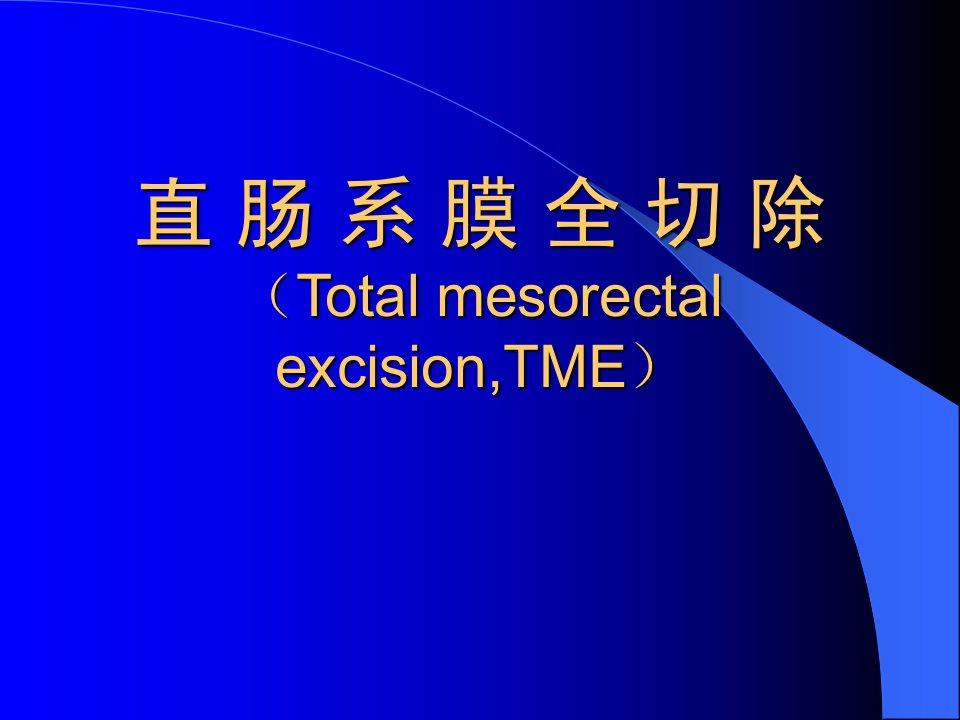 直 肠 系 膜 全 切 除

（Total mesorectal excision,TME）